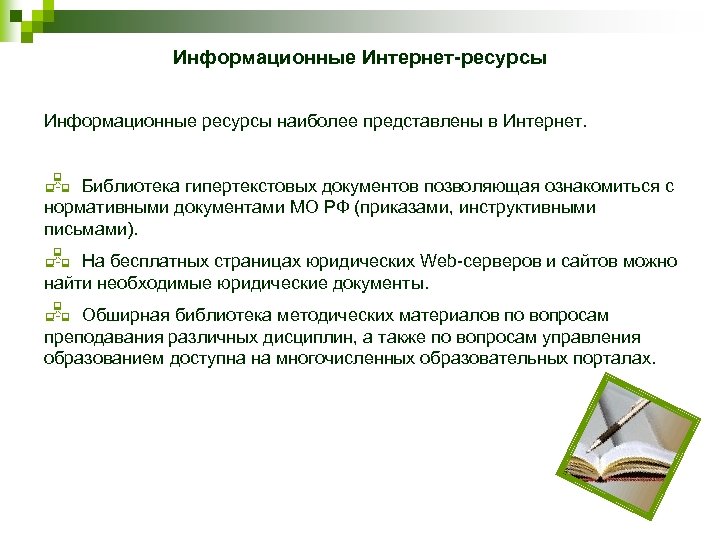 Информационные Интернет-ресурсы

Информационные ресурсы наиболее представлены в Интернет.

Библиотека гипертекстовых документов позволяющая ознакомиться с нормативными документами МО РФ (приказами, инструктивными письмами).

На бесплатных страницах юридических Web-серверов и сайтов можно найти необходимые юридические документы.

Обширная библиотека методических материалов по вопросам преподавания различных дисциплин, а также по вопросам управления образованием доступна на многочисленных образовательных порталах.